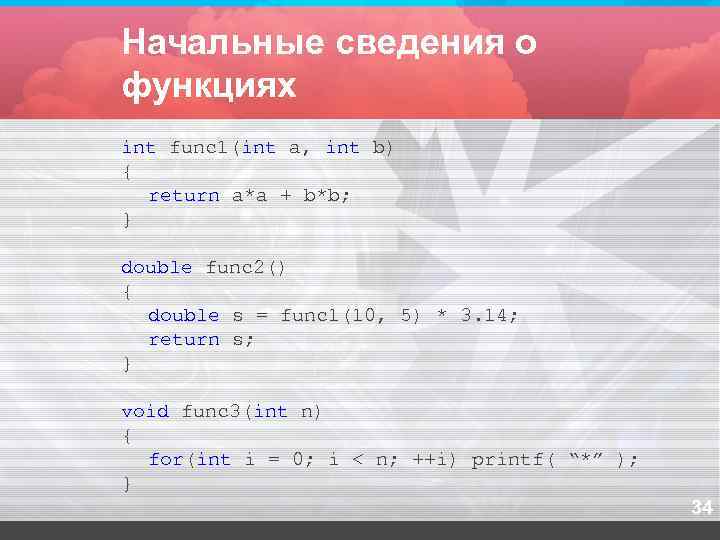 Начальные сведения о функциях

int func1(int a, int b)
{
  return a*a + b*b;
}

double func2()
{
  double s = func1(10, 5) * 3.14;
  return s;
}

void func3(int n)
{
  for(int i = 0; i < n; ++i) printf( “*” );
}

34